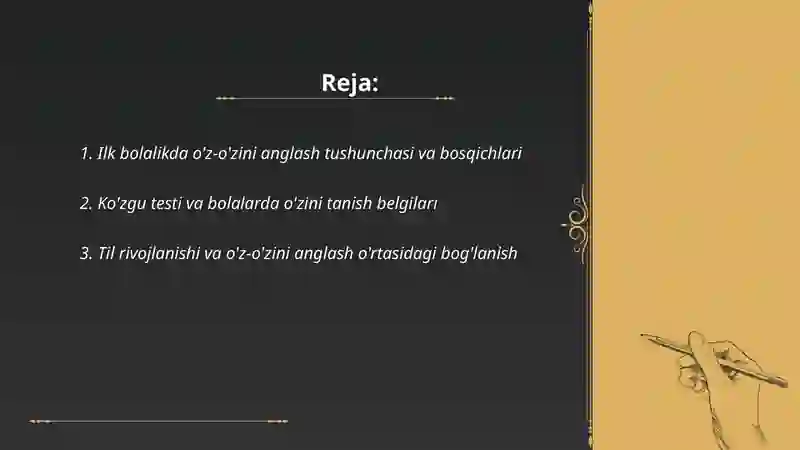 Reja:

1. Ilk bolalikda o'z-o'zini anglash tushunchasi va bosqichlari

2. Ko'zgu testi va bolalarda o'zini tanish belgilari

3. Til rivojlanishi va o'z-o'zini anglash o'rtasidagi bog'lanish